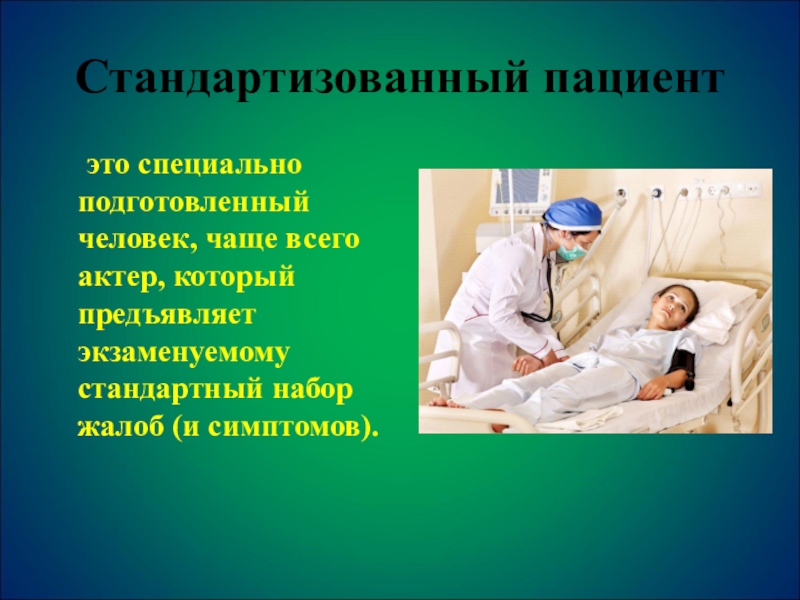 Стандартизованный пациент

это специально подготовленный человек, чаще всего актер, который предъявляет экзаменуемому стандартный набор жалоб (и симптомов).